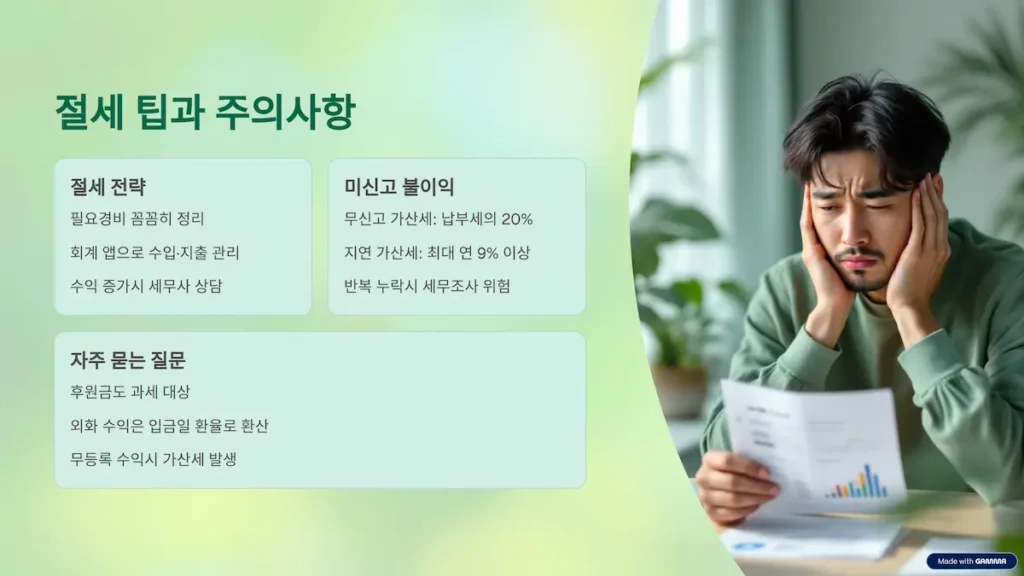 절세 팁과 주의사항

절세 전략

필요경비 꼼꼼히 정리

회계 앱으로 수입·지출 관리

수익 증가시 세무사 상담

미신고 불이익

무신고 가산세: 납부세의 20%

지연 가산세: 최대 연 9% 이상

반복 누락시 세무조사 위험

자주 묻는 질문

후원금도 과세 대상

외화 수익은 입금일 환율로 환산

무등록 수익시 가산세 발생

Made with GAMMA